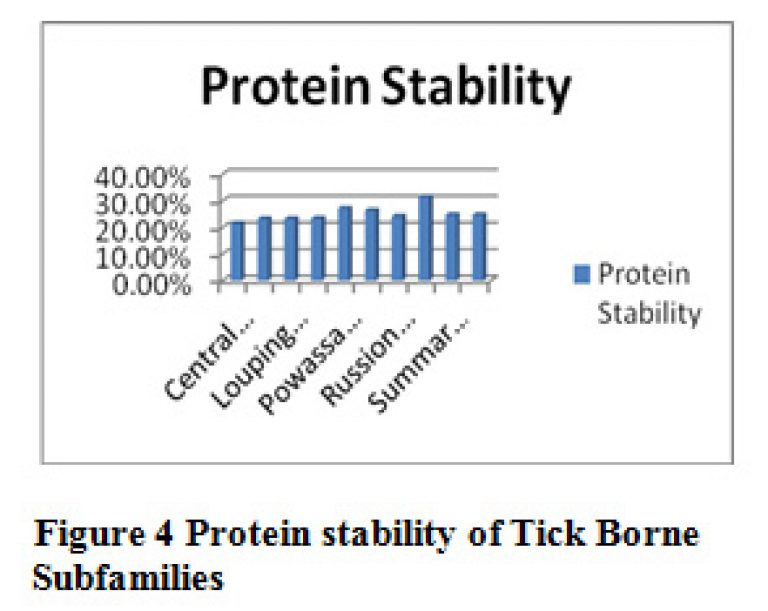 Protein Stability

40.00%
30.00%
20.00%
10.00%
0.00%

Central...
Louping...
Powassa...
Russion...
Summar...

Protein Stability

Figure 4 Protein stability of Tick Borne Subfamilies